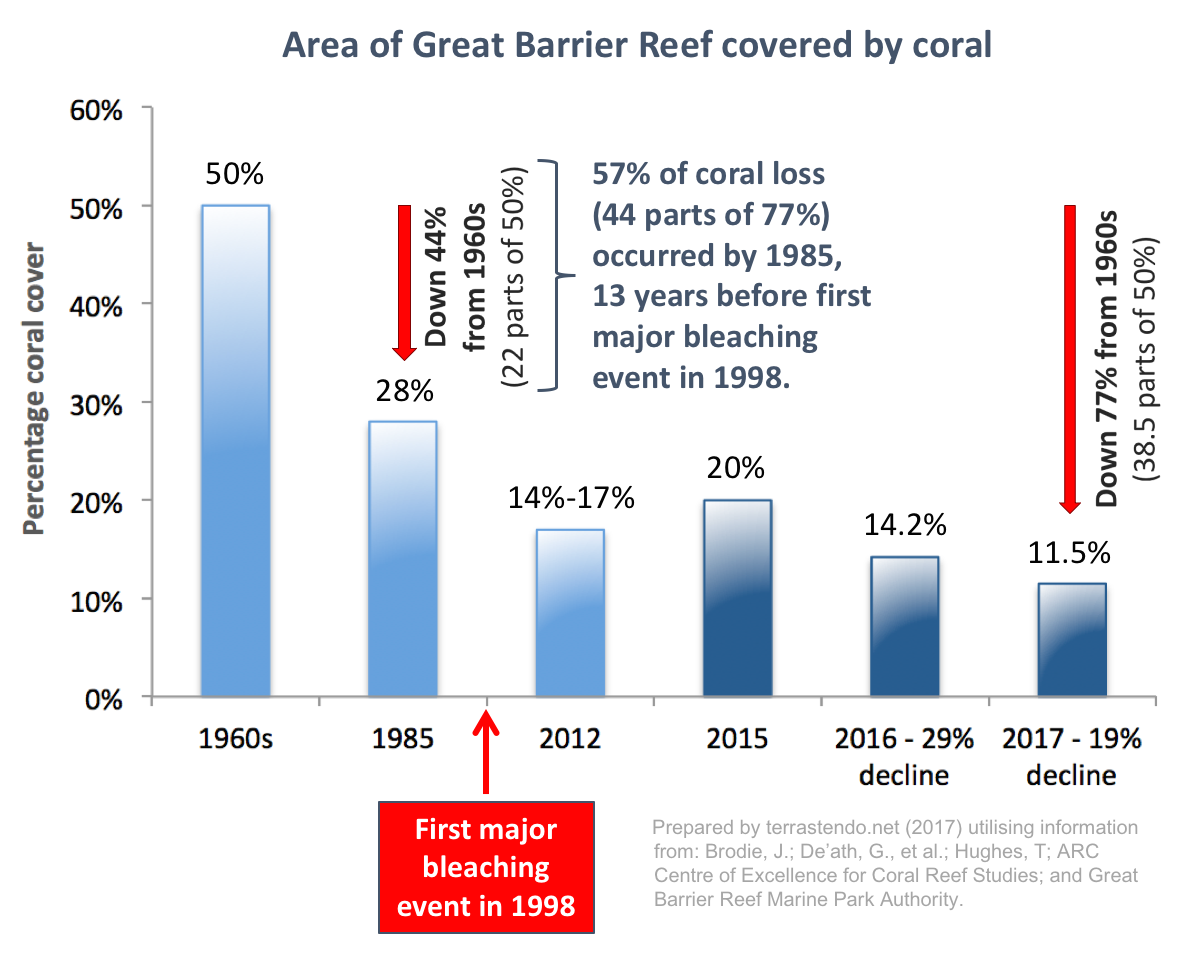 Area of Great Barrier Reef covered by coral

Percentage coral cover

60%
50%
40%
30%
20%
10%
0%

50%
28%
14%-17%
20%
14.2%
11.5%

Down 44% from 1960s
(22 parts of 50%)

57% of coral loss (44 parts of 77%) occurred by 1985, 13 years before first major bleaching event in 1998.

Down 77% from 1960s
(38.5 parts of 50%)

1960s
1985
2012
2015
2016 - 29% decline
2017 - 19% decline

First major bleaching event in 1998

Prepared by terrastendo.net (2017) utilising information from: Brodie, J.; De'ath, G., et al.; Hughes, T; ARC Centre of Excellence for Coral Reef Studies; and Great Barrier Reef Marine Park Authority.